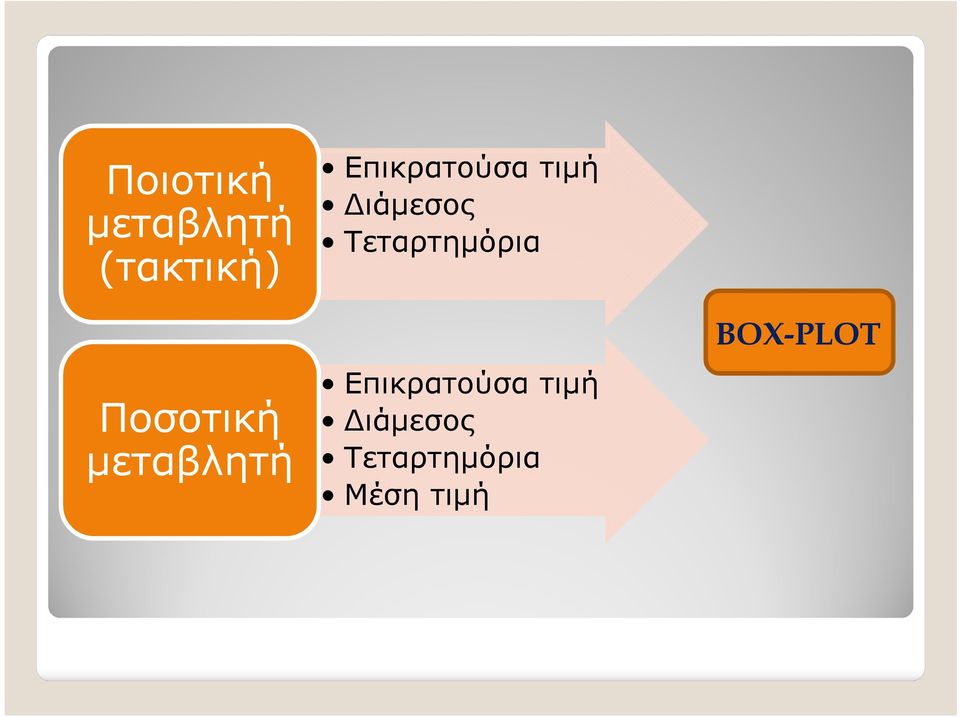 Ποιοτική μεταβλητή (τακτική)

• Επικρατούσα τιμή
• Διάμεσος
• Τεταρτημόρια

Ποσοτική μεταβλητή

• Επικρατούσα τιμή
• Διάμεσος
• Τεταρτημόρια
• Μέση τιμή

BOX-PLOT